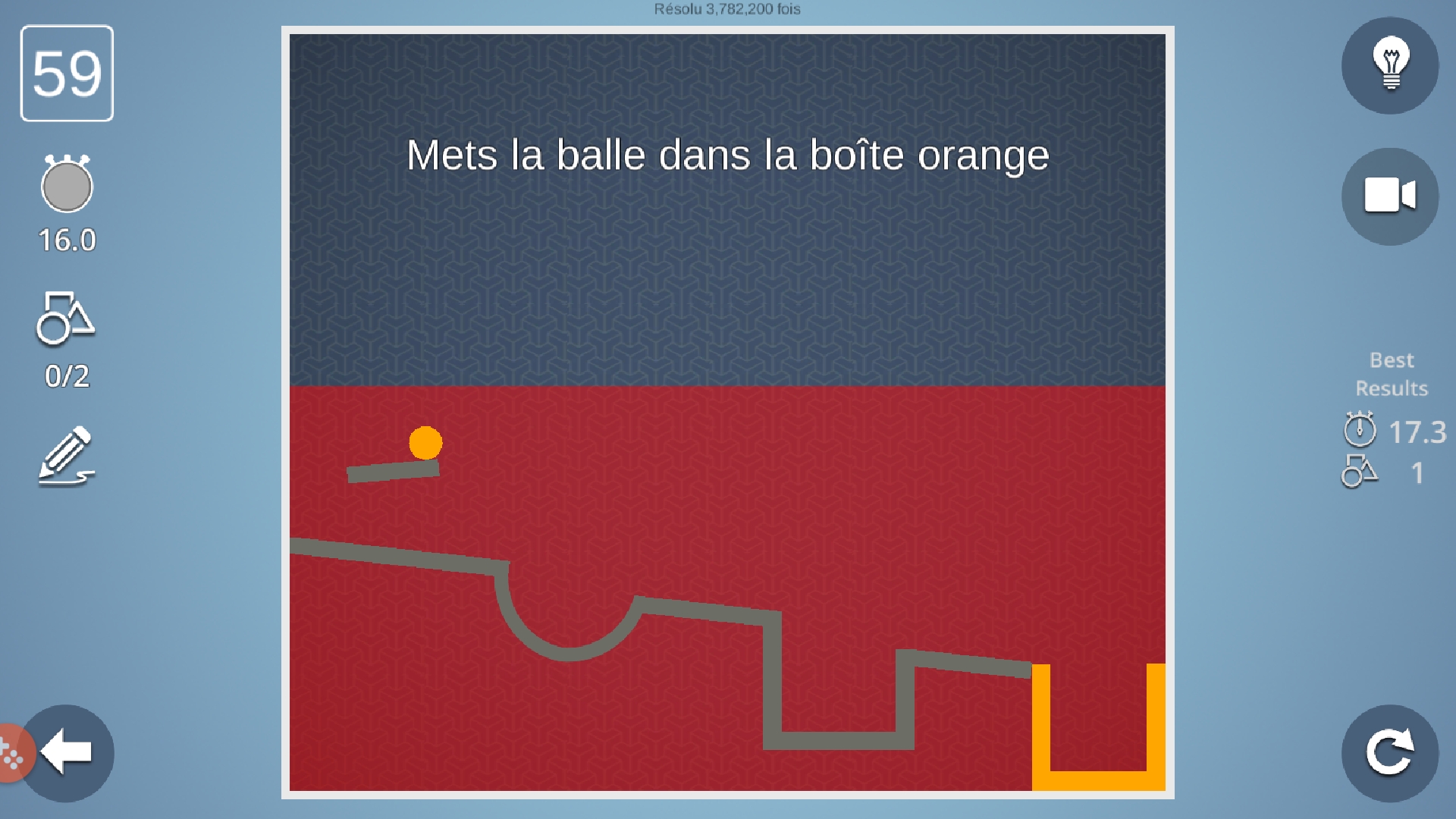 Résolu 3,782,200 fois

59

16.0

0/2

Mets la balle dans la boîte orange

Best Results
17.3
1